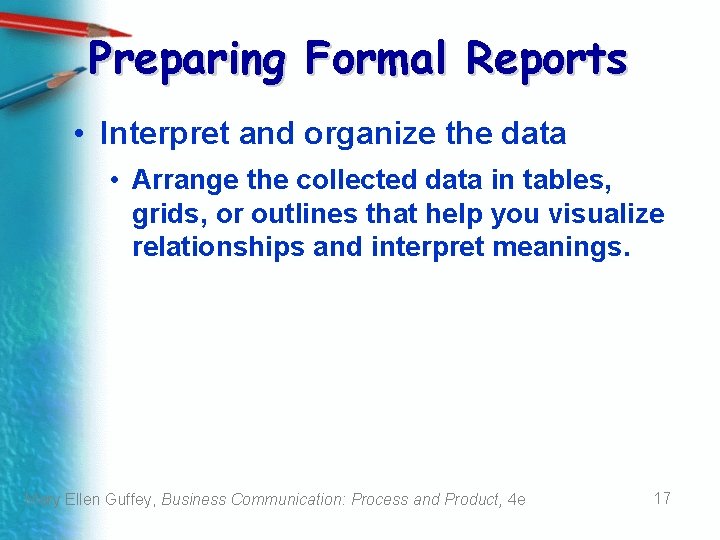 Preparing Formal Reports

• Interpret and organize the data

• Arrange the collected data in tables, grids, or outlines that help you visualize relationships and interpret meanings.

Mary Ellen Guffey, Business Communication: Process and Product, 4e

17